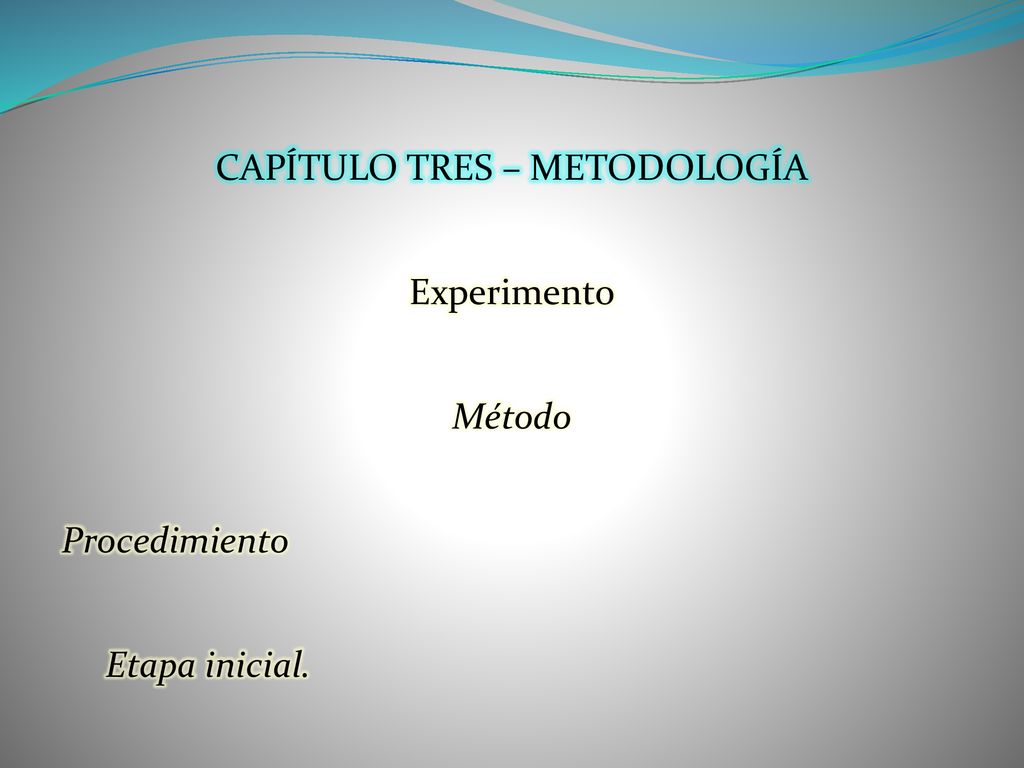 CAPÍTULO TRES – METODOLOGÍA

Experimento

Método

Procedimiento

Etapa inicial.